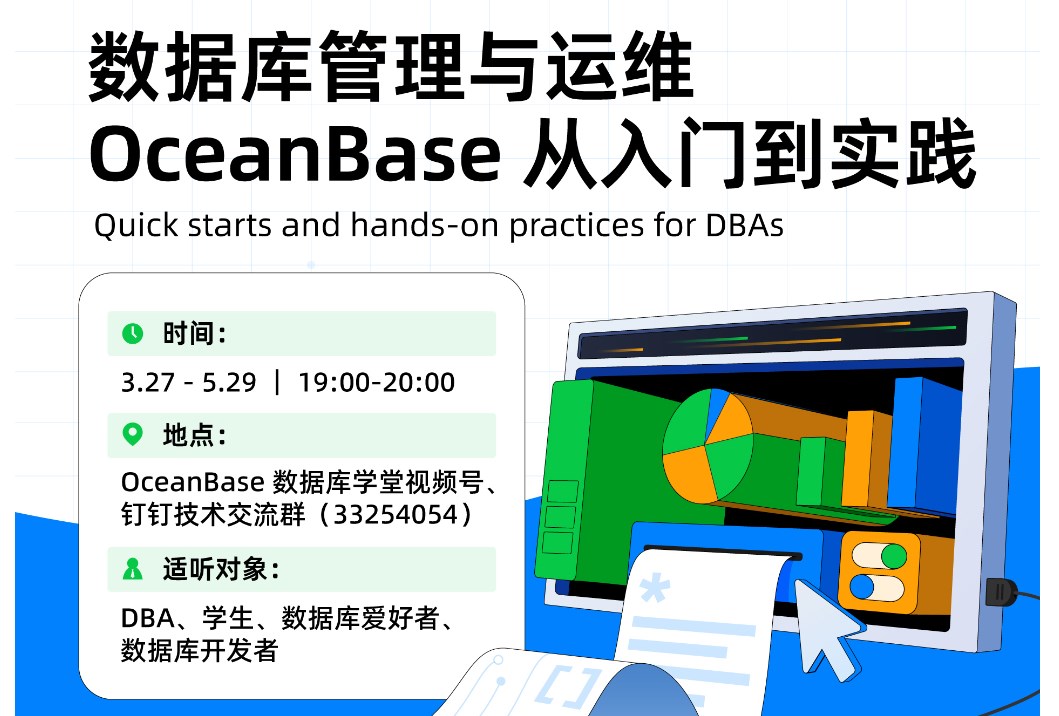 数据库管理与运维
OceanBase 从入门到实践
Quick starts and hands-on practices for DBAs

时间：
3.27 - 5.29 ｜ 19:00-20:00

地点：
OceanBase 数据库学堂视频号、钉钉技术交流群（33254054）

适听对象：
DBA、学生、数据库爱好者、数据库开发者